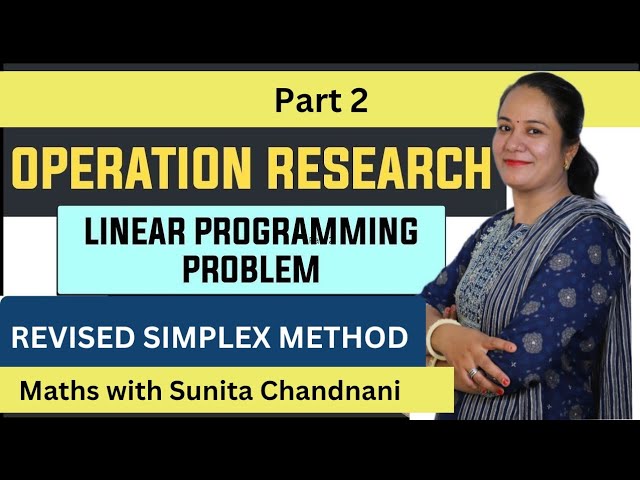 Part 2

OPERATION RESEARCH

LINEAR PROGRAMMING PROBLEM

REVISED SIMPLEX METHOD

Maths with Sunita Chandnani